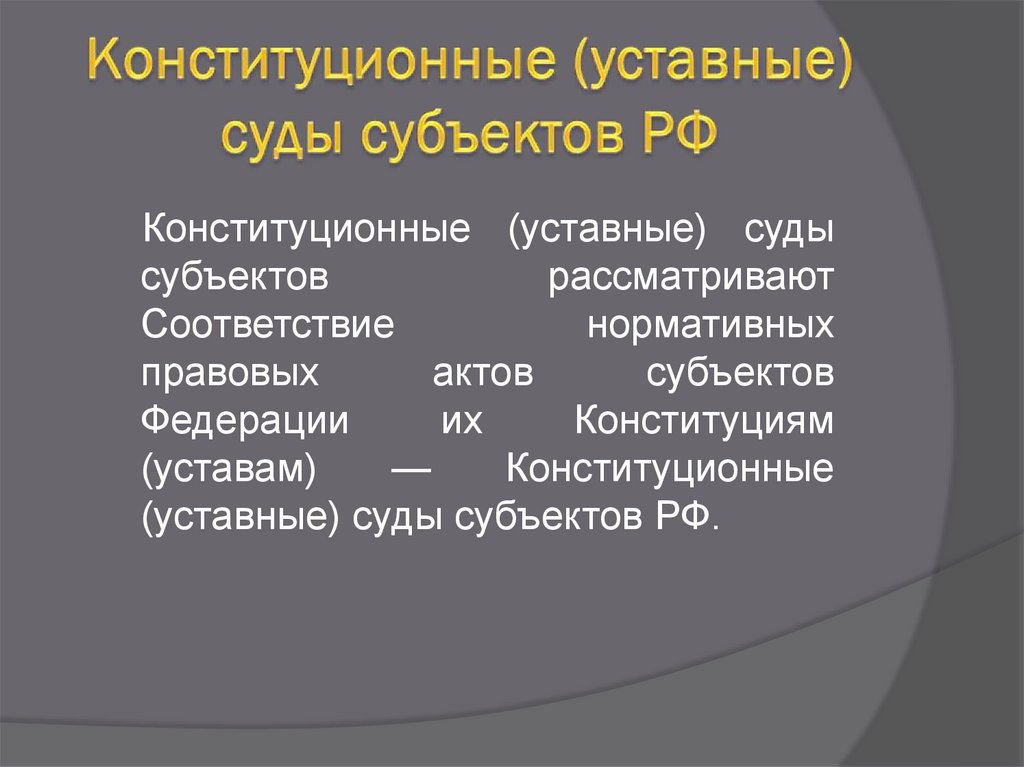 Конституционные (уставные) суды субъектов РФ

Конституционные (уставные) суды субъектов рассматривают Соответствие нормативных правовых актов субъектов Федерации их Конституциям (уставам) — Конституционные (уставные) суды субъектов РФ.